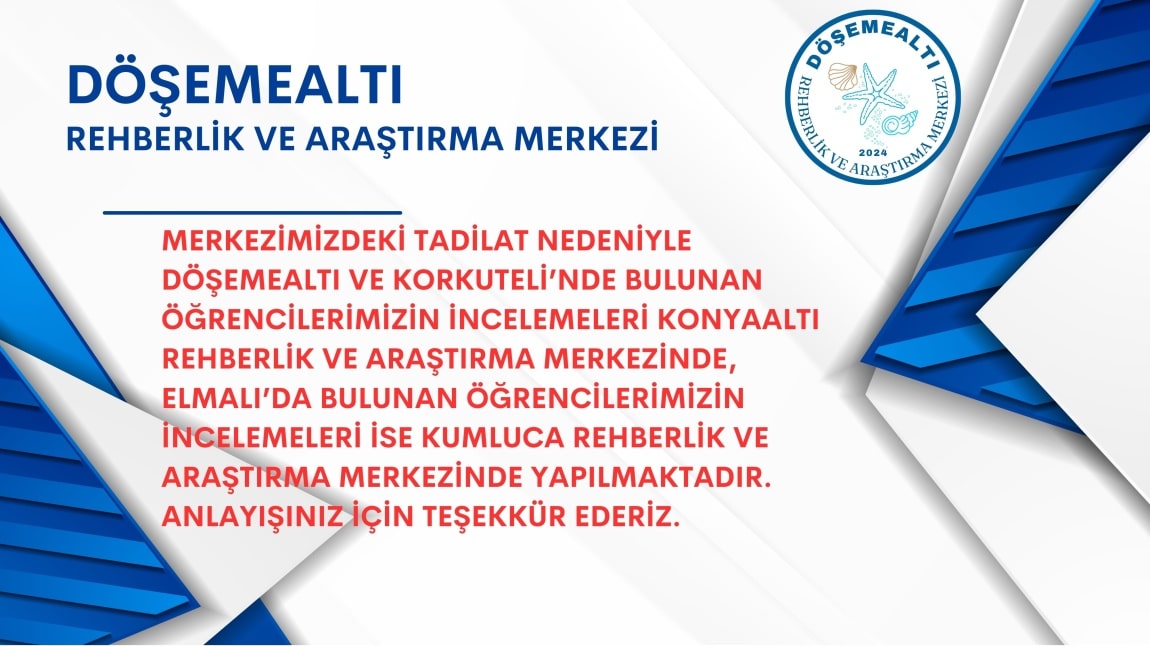 DÖŞEMEALTI
REHBERLİK VE ARAŞTIRMA MERKEZİ

DÖŞEMEALTI
REHBERLİK VE ARAŞTIRMA MERKEZİ
2024

MERKEZİMİZDEKİ TADİLAT NEDENİYLE DÖŞEMEALTI VE KORKUTELİ'NDE BULUNAN ÖĞRENCİLERİMİZİN İNCELEMELERİ KONYAALTI REHBERLİK VE ARAŞTIRMA MERKEZİNDE, ELMALI'DA BULUNAN ÖĞRENCİLERİMİZİN İNCELEMELERİ İSE KUMLUCA REHBERLİK VE ARAŞTIRMA MERKEZİNDE YAPILMAKTADIR. ANLAYIŞINIZ İÇİN TEŞEKKÜR EDERİZ.